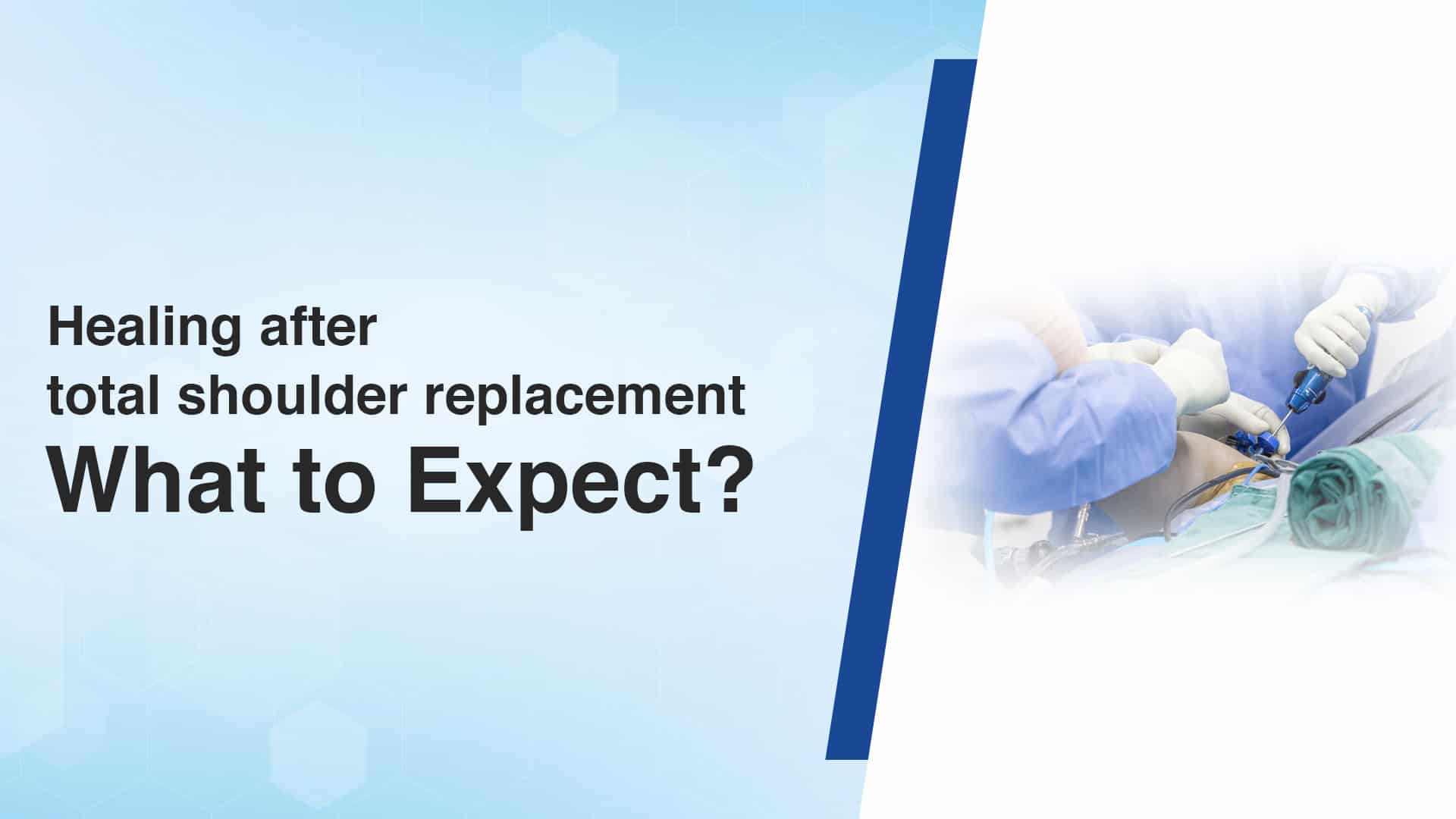 Healing after
total shoulder replacement
What to Expect?